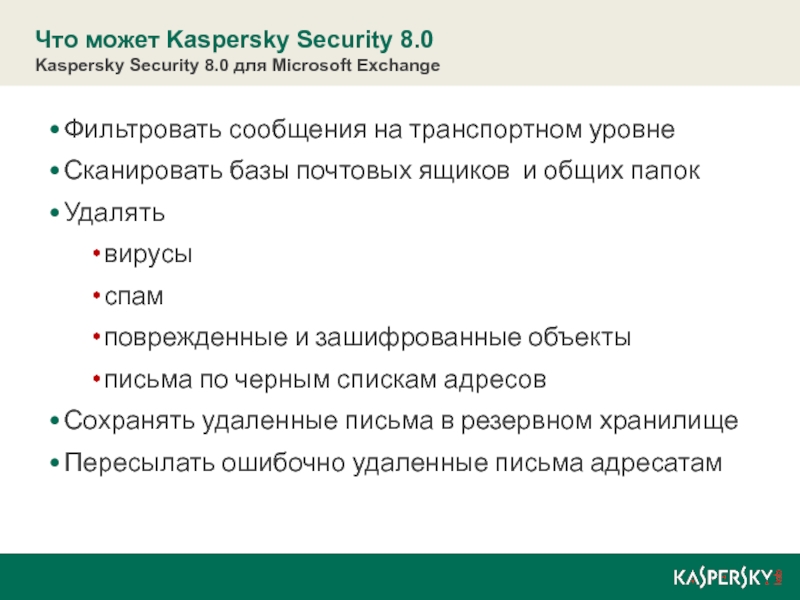 Что может Kaspersky Security 8.0
Kaspersky Security 8.0 для Microsoft Exchange

• Фильтровать сообщения на транспортном уровне
• Сканировать базы почтовых ящиков и общих папок
• Удалять
  • вирусы
  • спам
  • поврежденные и зашифрованные объекты
  • письма по черным спискам адресов
• Сохранять удаленные письма в резервном хранилище
• Пересылать ошибочно удаленные письма адресатам

KASPERSKY